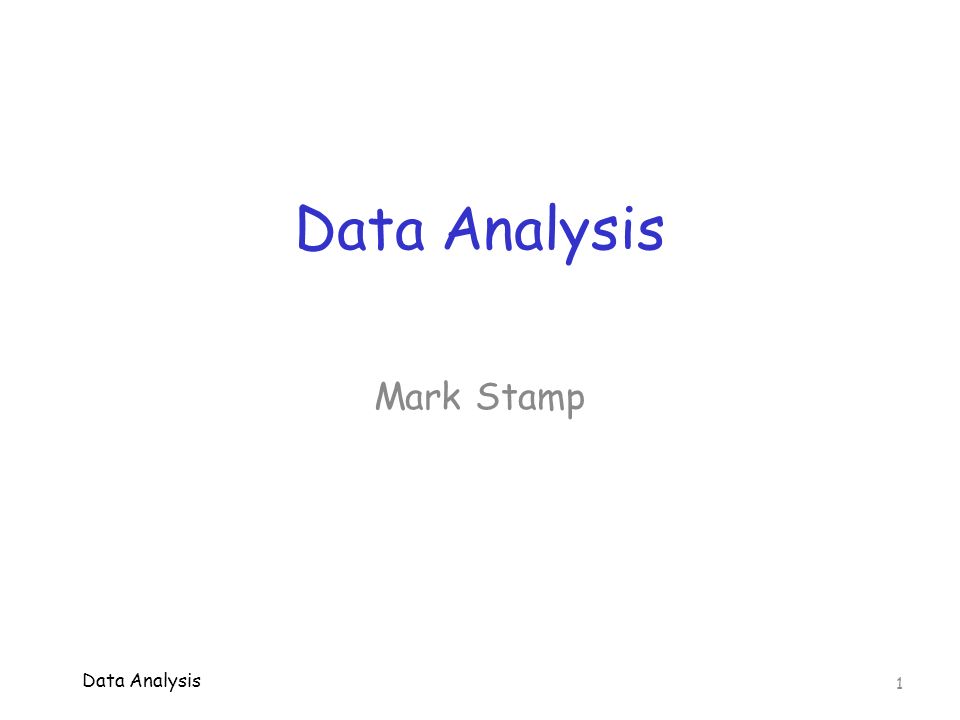 Data Analysis

Mark Stamp

Data Analysis

1